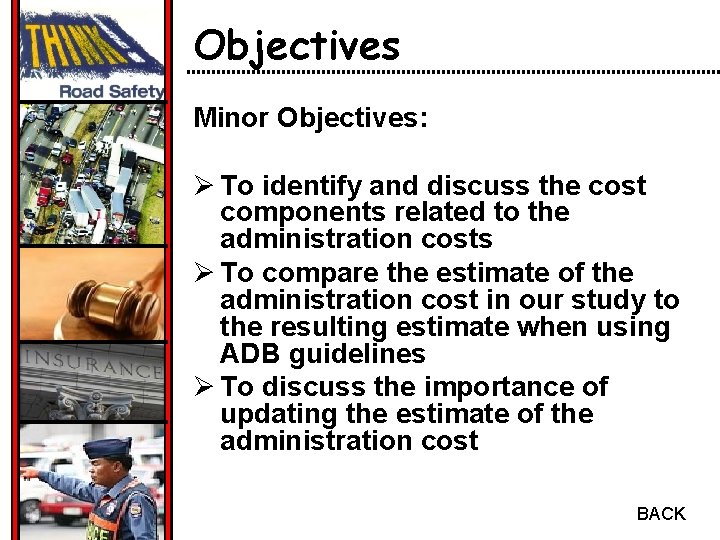 THINK!
Road Safety

INSURANCE

Objectives

Minor Objectives:

➢ To identify and discuss the cost components related to the administration costs

➢ To compare the estimate of the administration cost in our study to the resulting estimate when using ADB guidelines

➢ To discuss the importance of updating the estimate of the administration cost

BACK